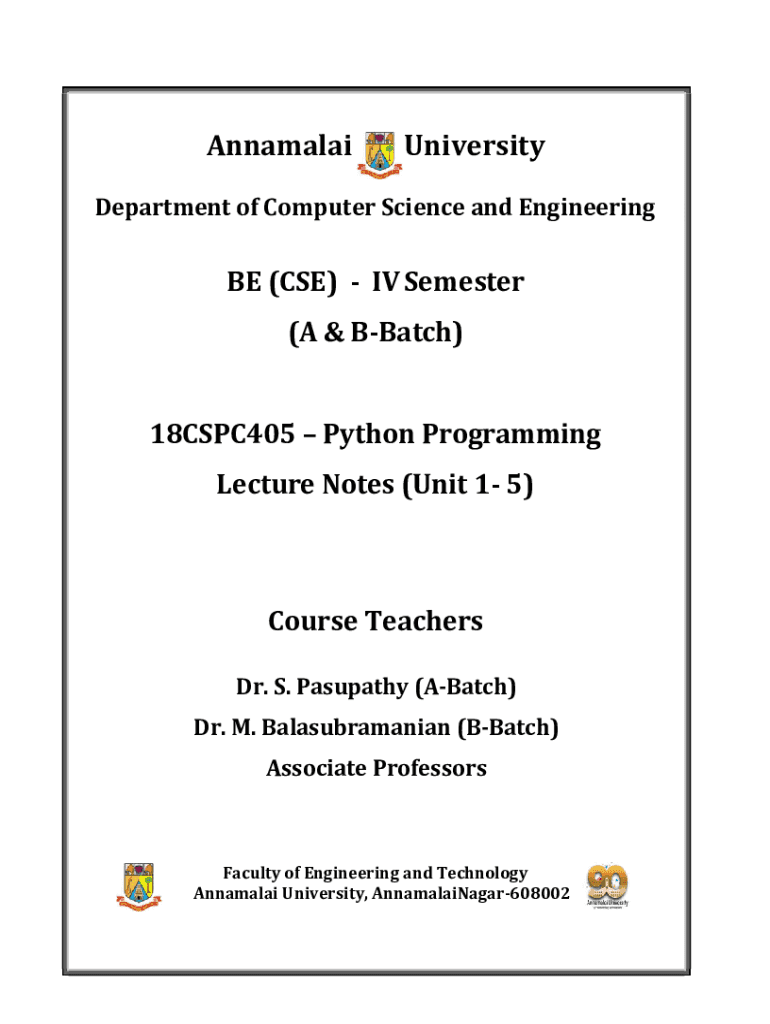 Annamalai University

Department of Computer Science and Engineering

BE (CSE) - IV Semester

(A & B-Batch)

18CSPC405 – Python Programming

Lecture Notes (Unit 1- 5)

Course Teachers

Dr. S. Pasupathy (A-Batch)

Dr. M. Balasubramanian (B-Batch)

Associate Professors

Faculty of Engineering and Technology
Annamalai University, AnnamalaiNagar-608002

90
Annamalai University